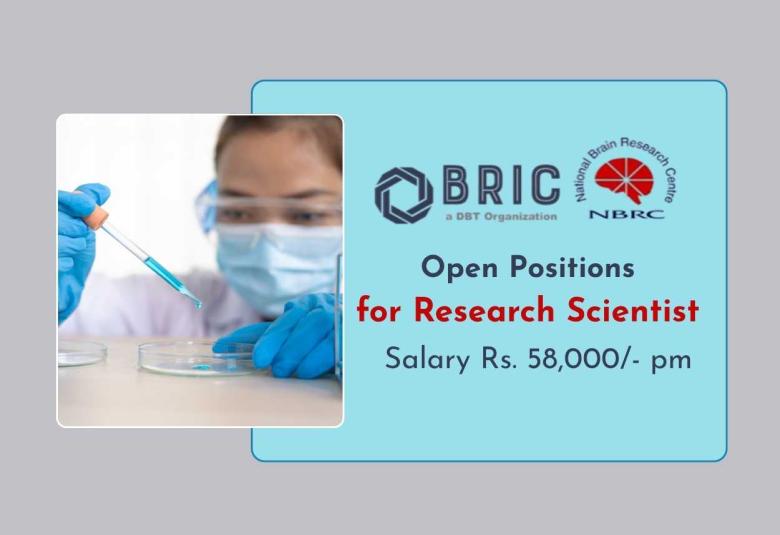 BRIC
a DBT Organization

National Brain Research Centre
NBRC

Open Positions
for Research Scientist
Salary Rs. 58,000/- pm